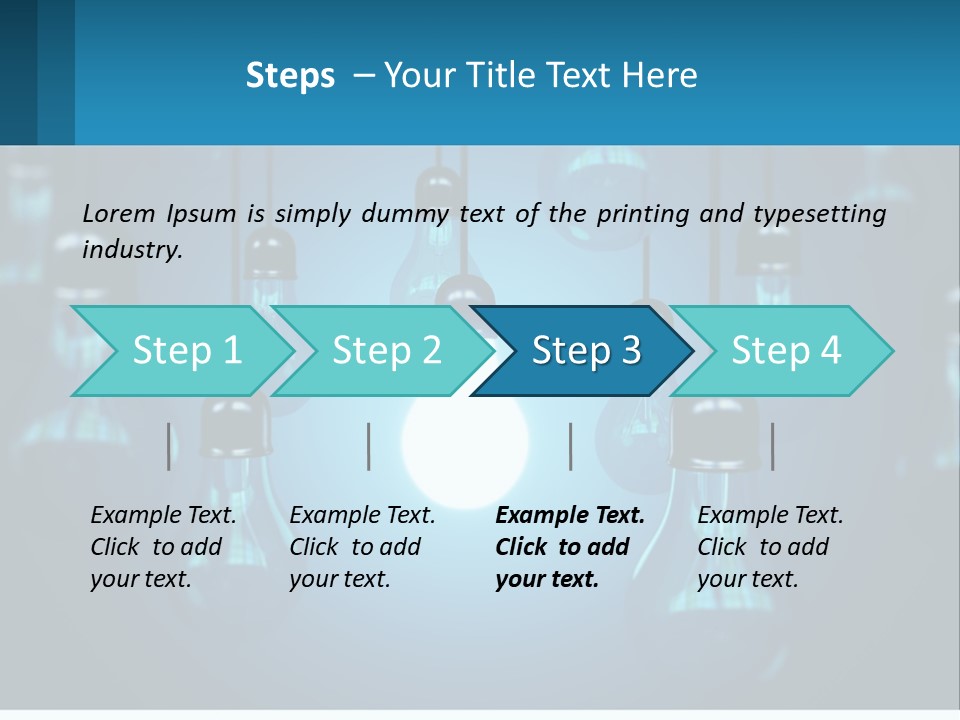 Steps – Your Title Text Here

Lorem Ipsum is simply dummy text of the printing and typesetting industry.

Step 1

Step 2

Step 3

Step 4

Example Text. Click to add your text.

Example Text. Click to add your text.

Example Text. Click to add your text.

Example Text. Click to add your text.